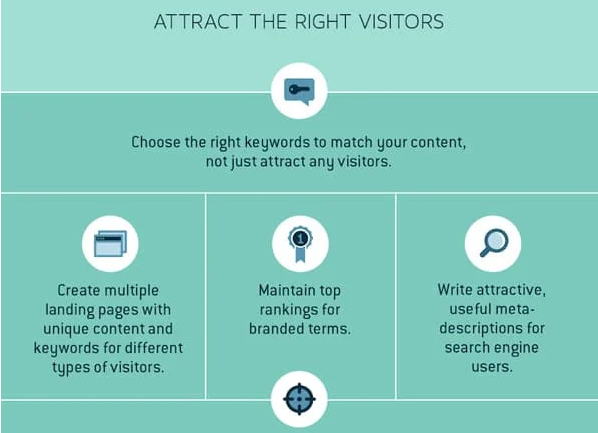 ATTRACT THE RIGHT VISITORS

Choose the right keywords to match your content, not just attract any visitors.

Create multiple landing pages with unique content and keywords for different types of visitors.

1

Maintain top rankings for branded terms.

Write attractive, useful meta-descriptions for search engine users.